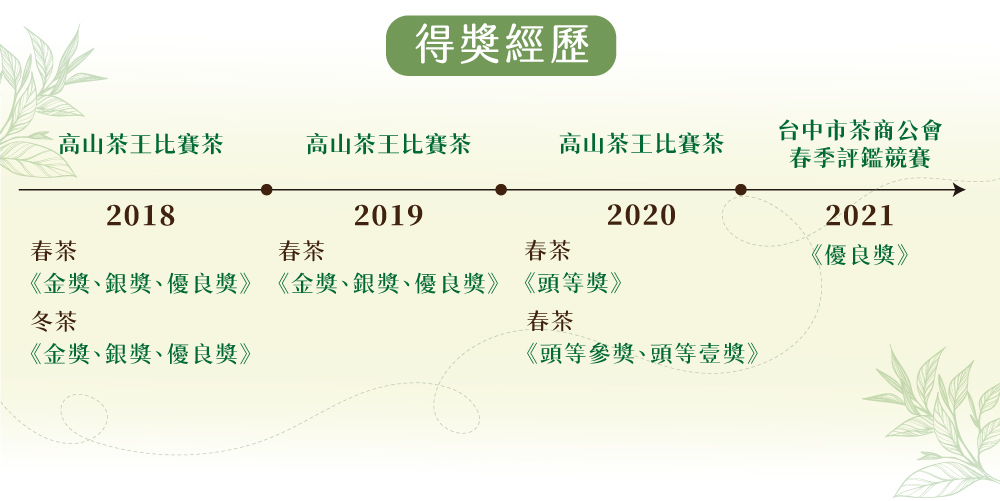 得獎經歷

高山茶王比賽茶

2018

春茶
《金獎、銀獎、優良獎》

冬茶
《金獎、銀獎、優良獎》

高山茶王比賽茶

2019

春茶
《金獎、銀獎、優良獎》

高山茶王比賽茶

2020

春茶
《頭等獎》

春茶
《頭等參獎、頭等壹獎》

台中市茶商公會
春季評鑑競賽

2021

《優良獎》